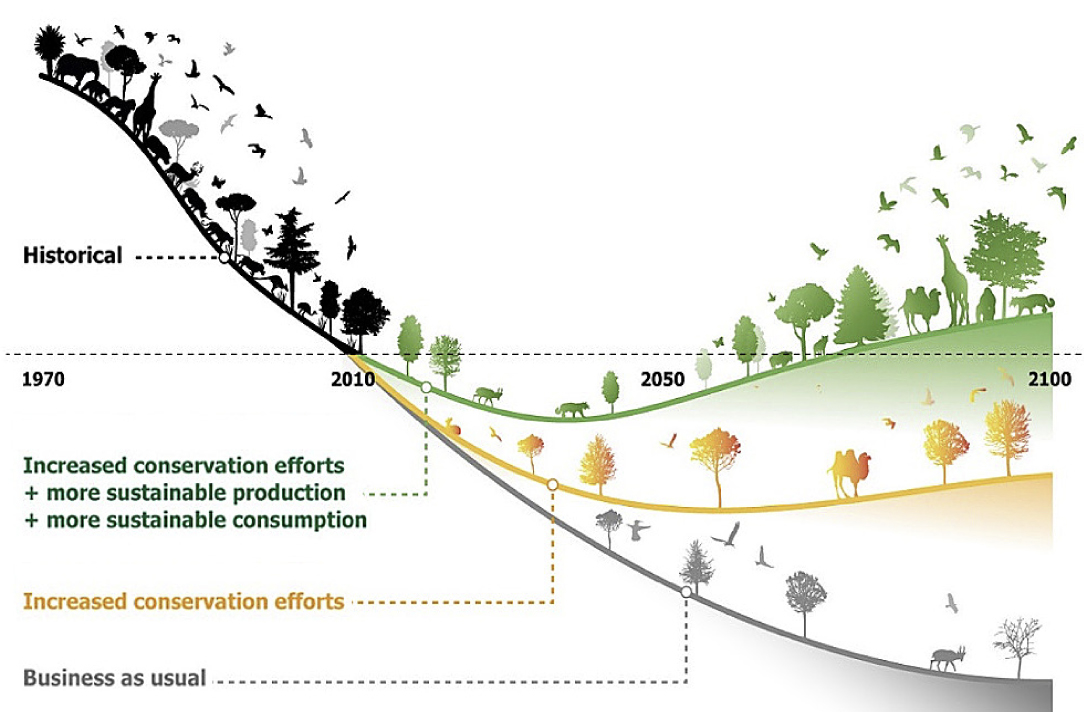 Historical

1970

2010

2050

2100

Increased conservation efforts
+ more sustainable production
+ more sustainable consumption

Increased conservation efforts

Business as usual